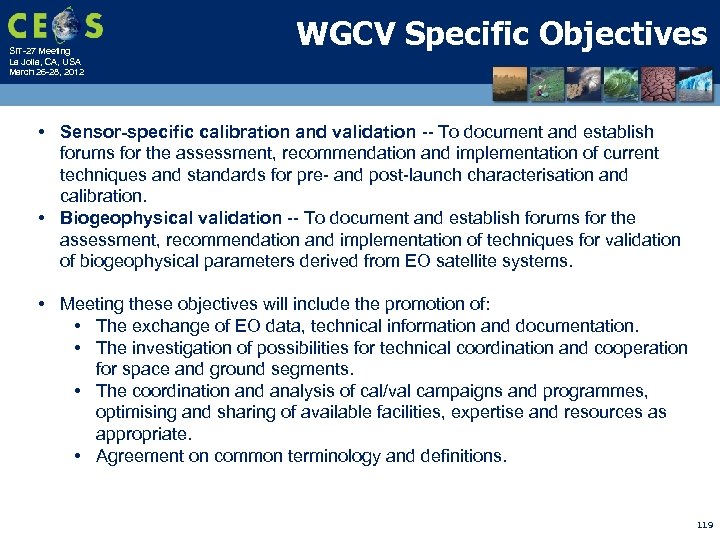 CEOS
SIT-27 Meeting
La Jolla, CA, USA
March 26-28, 2012

WGCV Specific Objectives

• Sensor-specific calibration and validation -- To document and establish forums for the assessment, recommendation and implementation of current techniques and standards for pre- and post-launch characterisation and calibration.
• Biogeophysical validation -- To document and establish forums for the assessment, recommendation and implementation of techniques for validation of biogeophysical parameters derived from EO satellite systems.

• Meeting these objectives will include the promotion of:
• The exchange of EO data, technical information and documentation.
• The investigation of possibilities for technical coordination and cooperation for space and ground segments.
• The coordination and analysis of cal/val campaigns and programmes, optimising and sharing of available facilities, expertise and resources as appropriate.
• Agreement on common terminology and definitions.

119